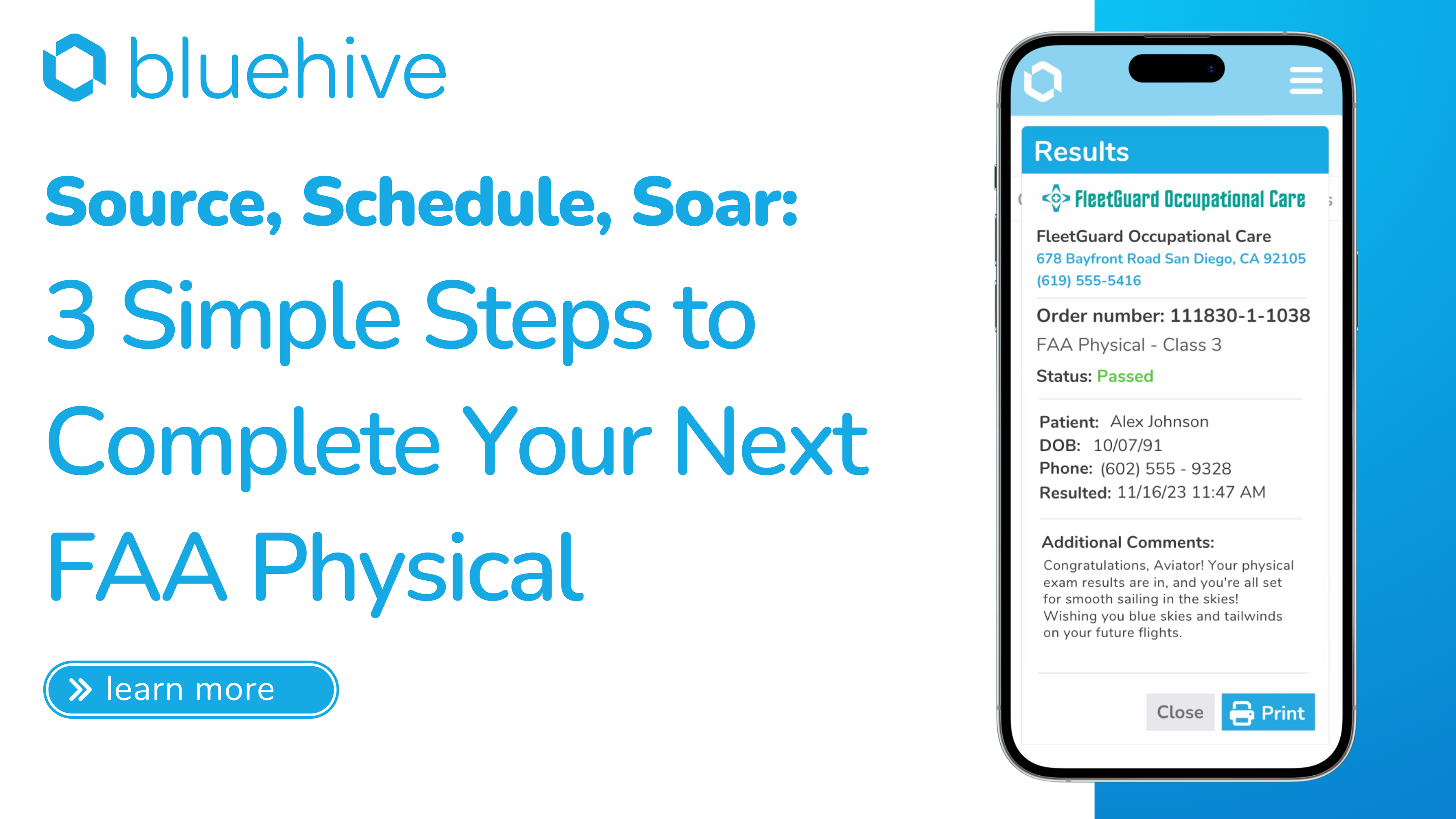 bluehive

Source, Schedule, Soar:

3 Simple Steps to Complete Your Next FAA Physical

learn more

Results

FleetGuard Occupational Care

FleetGuard Occupational Care
678 Bayfront Road San Diego, CA 92105
(619) 555-5416

Order number: 111830-1-1038
FAA Physical - Class 3
Status: Passed

Patient: Alex Johnson
DOB: 10/07/91
Phone: (602) 555 - 9328
Resulted: 11/16/23 11:47 AM

Additional Comments:
Congratulations, Aviator! Your physical exam results are in, and you're all set for smooth sailing in the skies! Wishing you blue skies and tailwinds on your future flights.

Close
Print